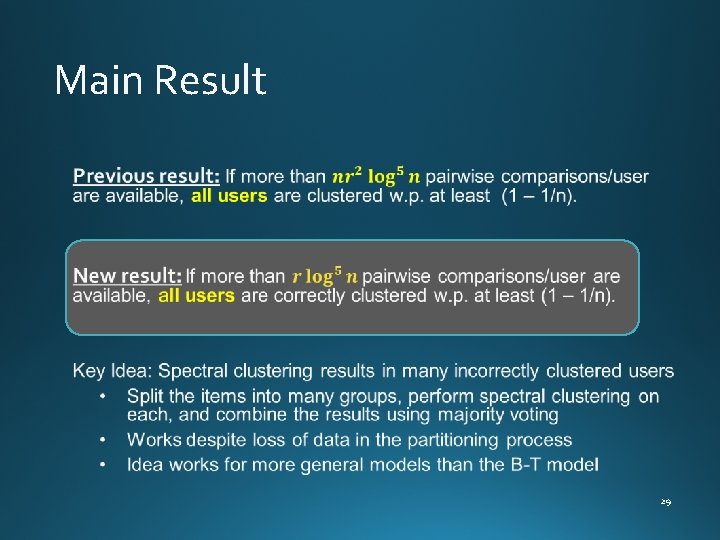 Main Result

Previous result: If more than $nr^2 \log^5 n$ pairwise comparisons/user are available, all users are clustered w.p. at least (1 – 1/n).

New result: If more than $r \log^5 n$ pairwise comparisons/user are available, all users are correctly clustered w.p. at least (1 – 1/n).

Key Idea: Spectral clustering results in many incorrectly clustered users
• Split the items into many groups, perform spectral clustering on each, and combine the results using majority voting
• Works despite loss of data in the partitioning process
• Idea works for more general models than the B-T model

29